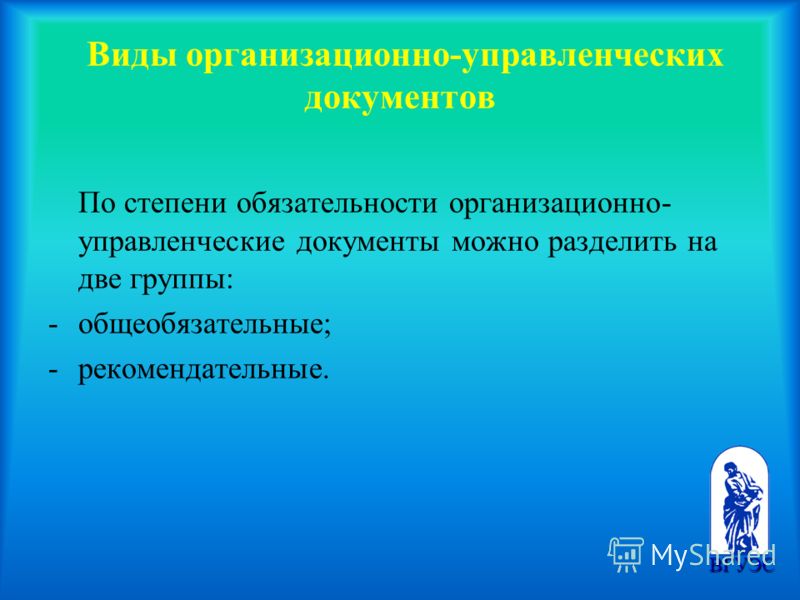 Виды организационно-управленческих документов

По степени обязательности организационно-управленческие документы можно разделить на две группы:

- общеобязательные;

- рекомендательные.

MyShared

ВГУЭС